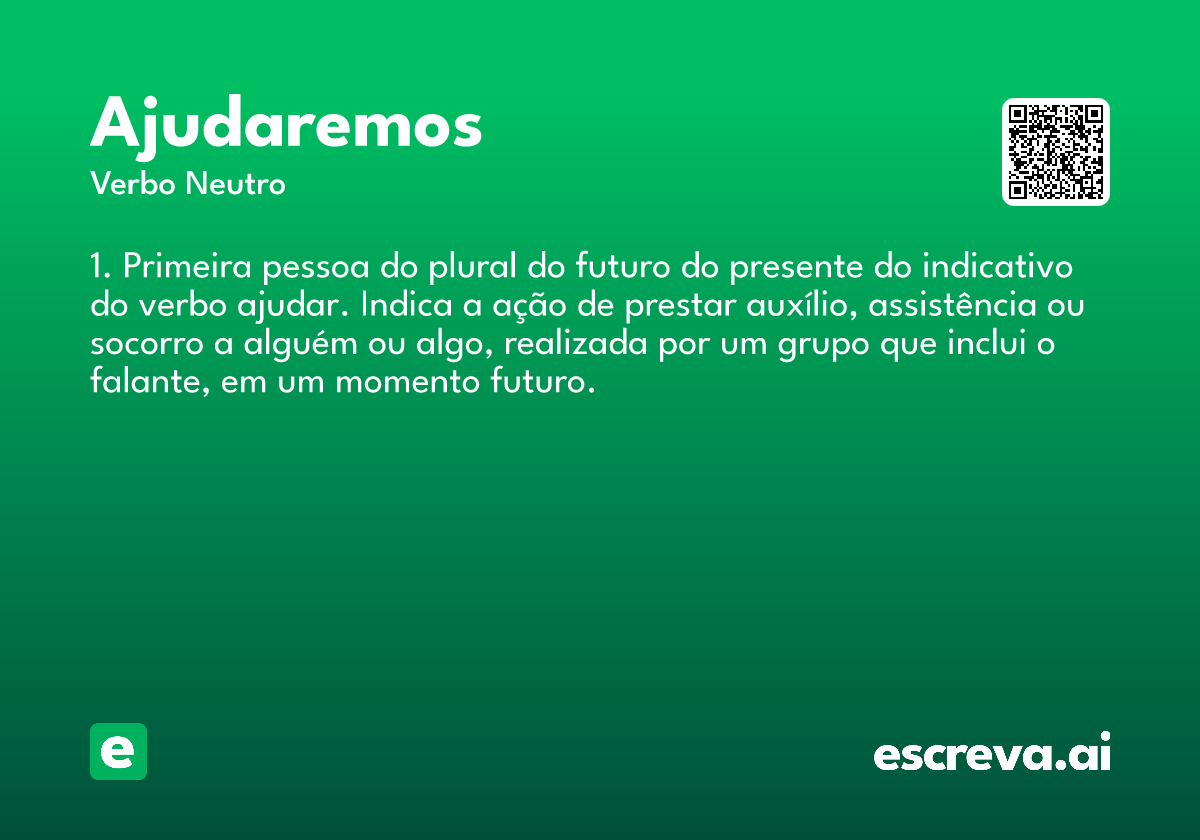 Ajudaremos
Verbo Neutro

1. Primeira pessoa do plural do futuro do presente do indicativo do verbo ajudar. Indica a ação de prestar auxílio, assistência ou socorro a alguém ou algo, realizada por um grupo que inclui o falante, em um momento futuro.

e

escreva.ai